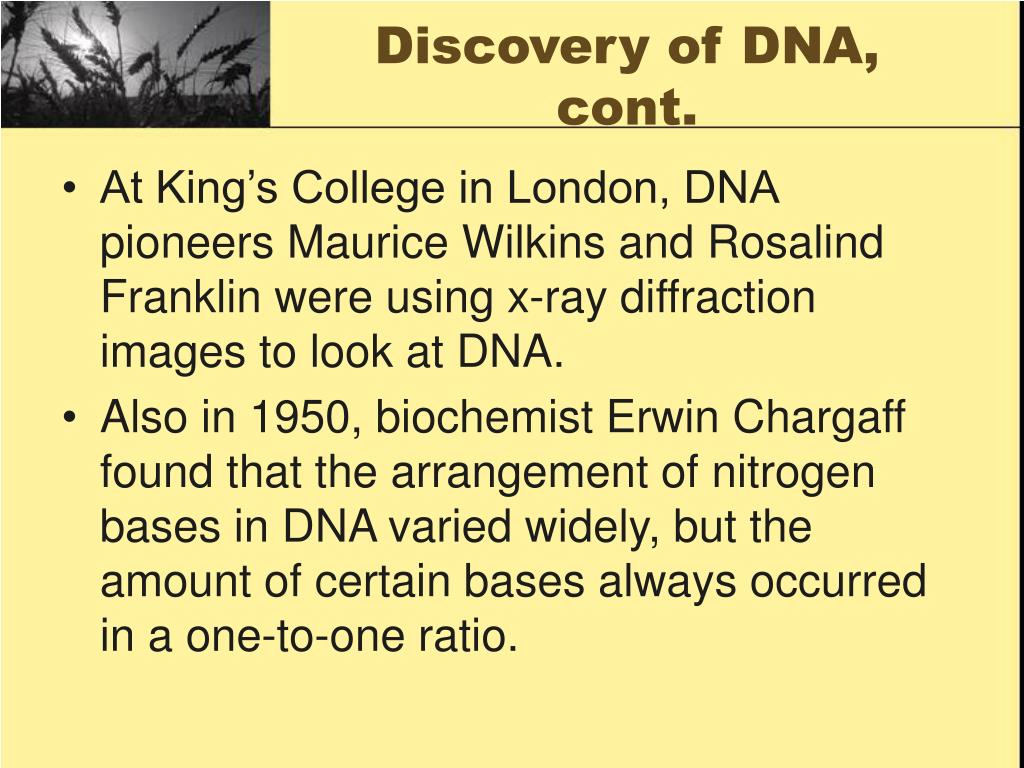 Discovery of DNA, cont.

• At King’s College in London, DNA pioneers Maurice Wilkins and Rosalind Franklin were using x-ray diffraction images to look at DNA.

• Also in 1950, biochemist Erwin Chargaff found that the arrangement of nitrogen bases in DNA varied widely, but the amount of certain bases always occurred in a one-to-one ratio.